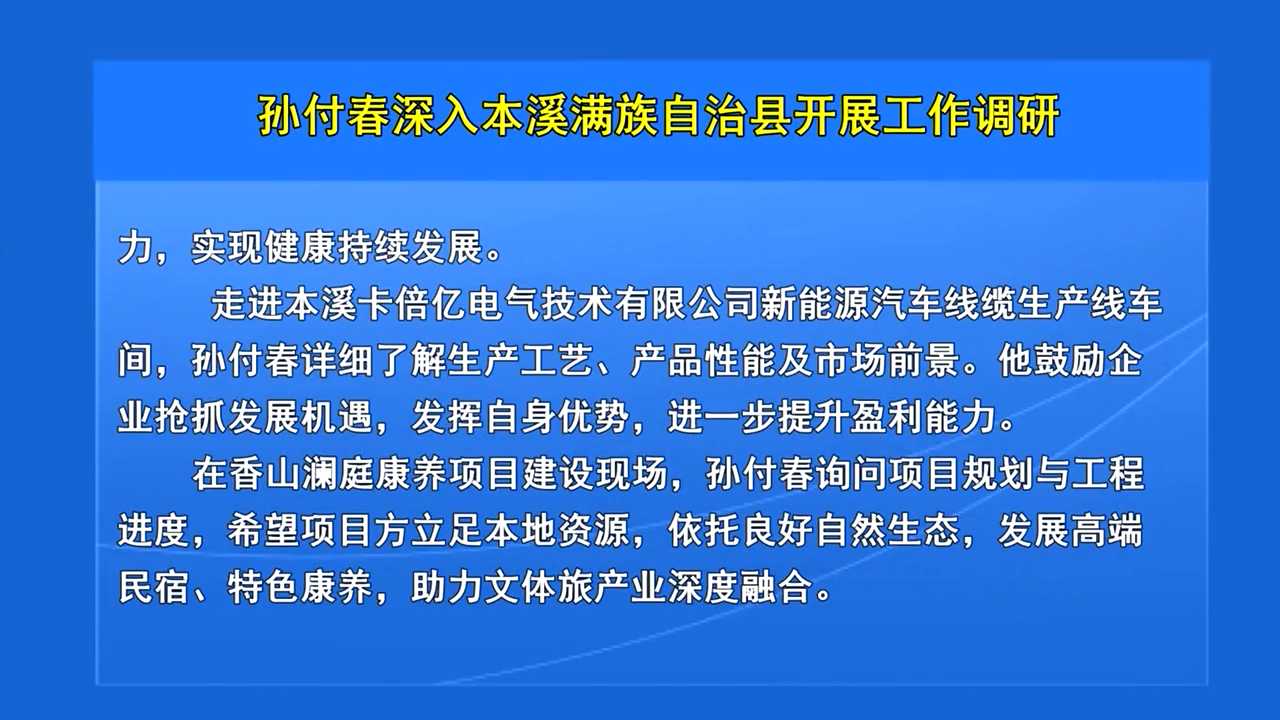 孙付春深入本溪满族自治县开展工作调研

力，实现健康持续发展。

走进本溪卡倍亿电气技术有限公司新能源汽车线缆生产线车间，孙付春详细了解生产工艺、产品性能及市场前景。他鼓励企业抢抓发展机遇，发挥自身优势，进一步提升盈利能力。

在香山澜庭康养项目建设现场，孙付春询问项目规划与工程进度，希望项目方立足本地资源，依托良好自然生态，发展高端民宿、特色康养，助力文体旅产业深度融合。